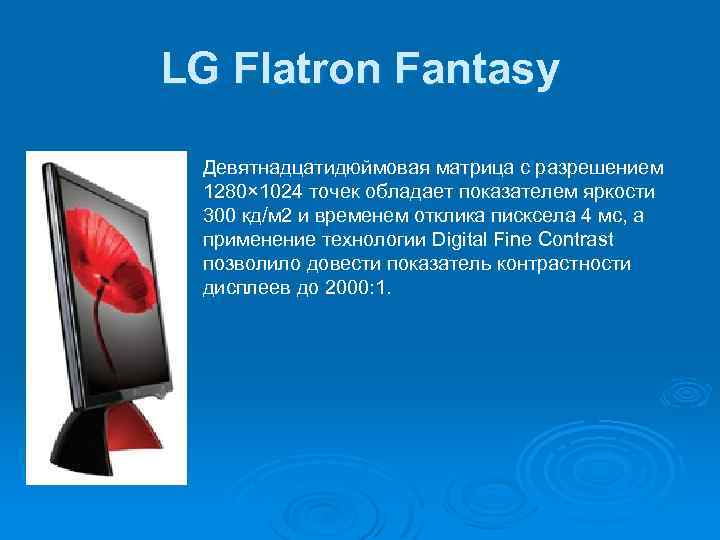 LG Flatron Fantasy

Девятнадцатидюймовая матрица с разрешением 1280×1024 точек обладает показателем яркости 300 кд/м2 и временем отклика писксела 4 мс, а применение технологии Digital Fine Contrast позволило довести показатель контрастности дисплеев до 2000:1.